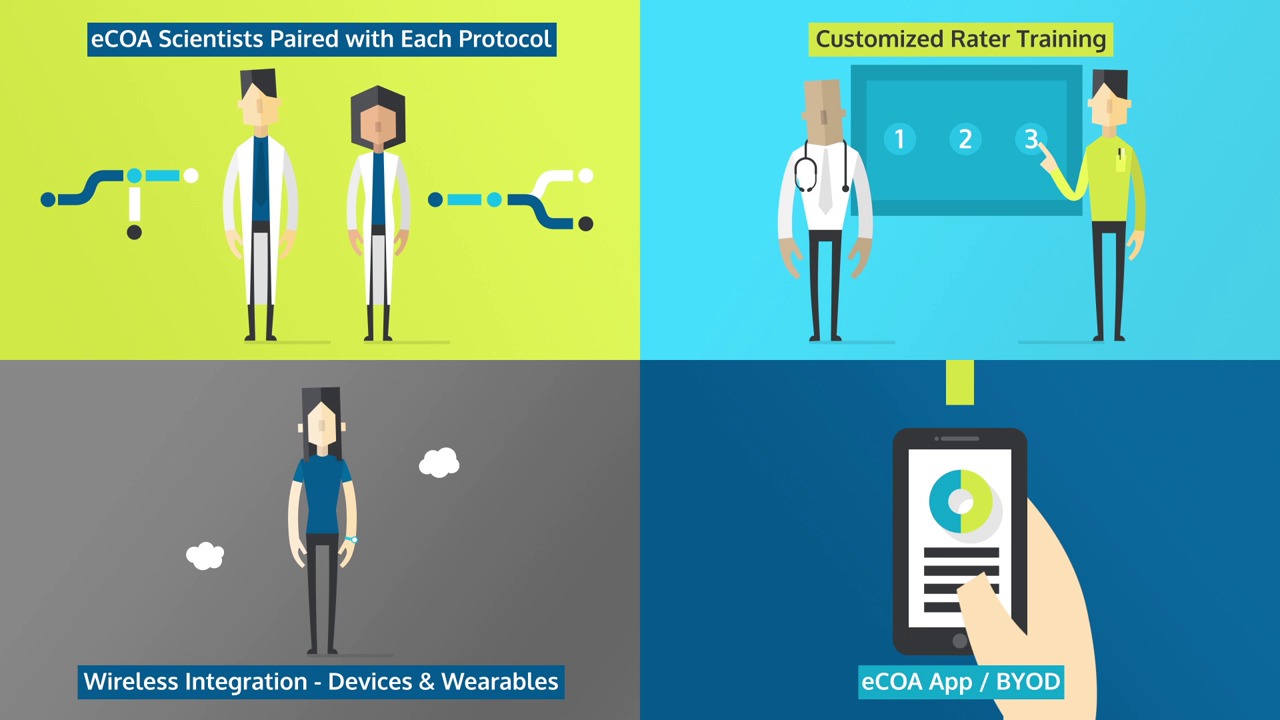 eCOA Scientists Paired with Each Protocol

Customized Rater Training

1 2 3

Wireless Integration - Devices & Wearables

eCOA App / BYOD